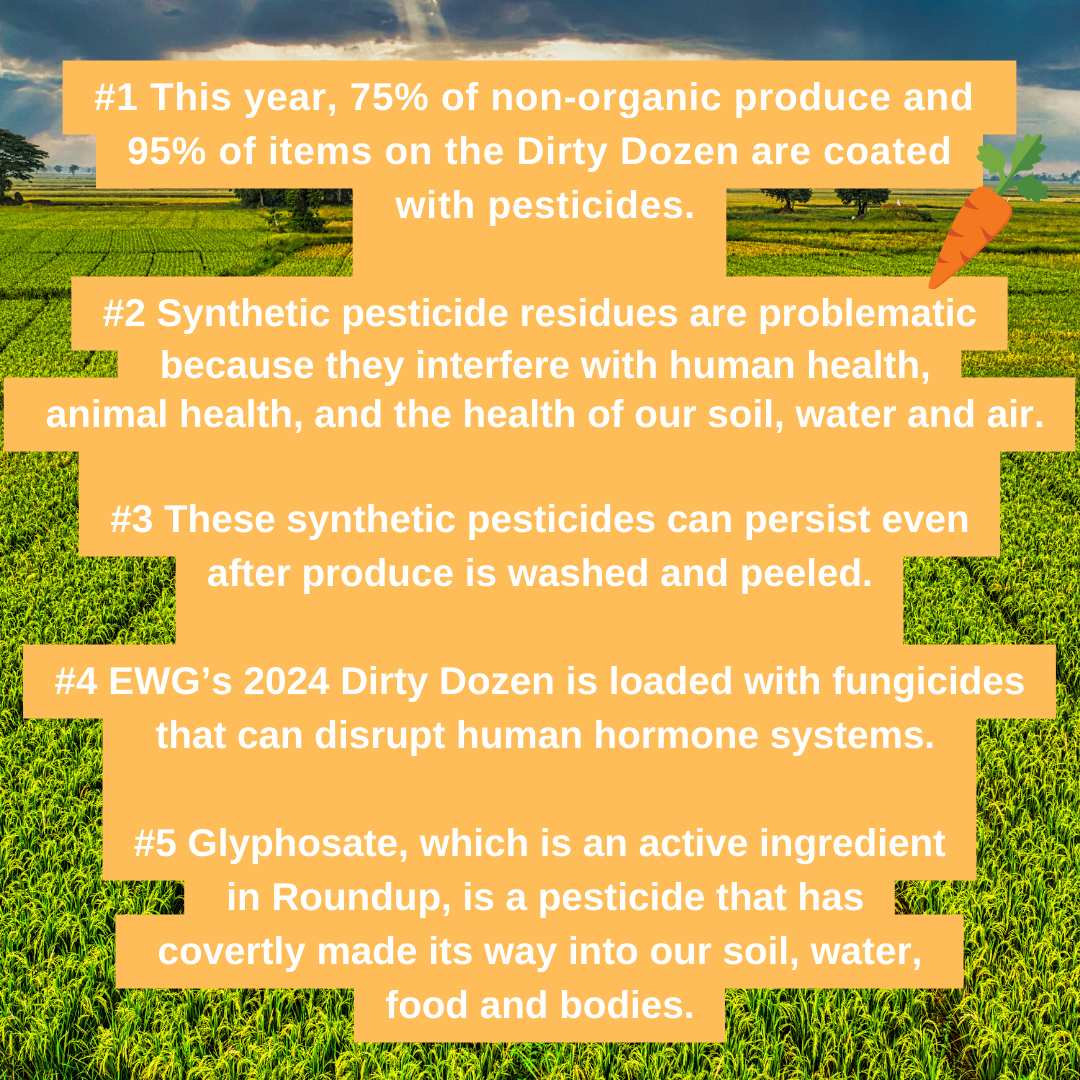 #1 This year, 75% of non-organic produce and 95% of items on the Dirty Dozen are coated with pesticides.

#2 Synthetic pesticide residues are problematic because they interfere with human health, animal health, and the health of our soil, water and air.

#3 These synthetic pesticides can persist even after produce is washed and peeled.

#4 EWG’s 2024 Dirty Dozen is loaded with fungicides that can disrupt human hormone systems.

#5 Glyphosate, which is an active ingredient in Roundup, is a pesticide that has covertly made its way into our soil, water, food and bodies.